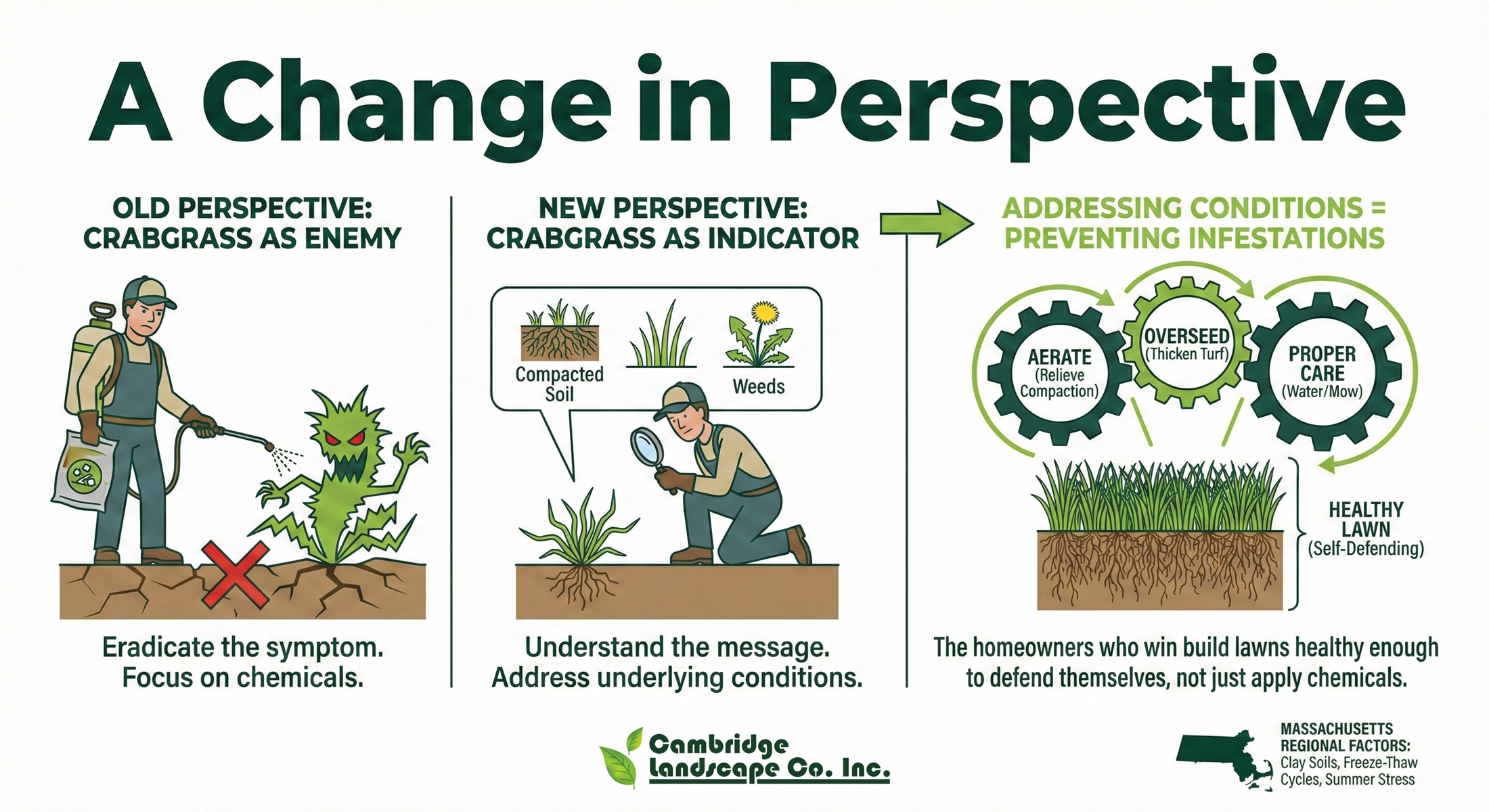 A Change in Perspective

OLD PERSPECTIVE: CRABGRASS AS ENEMY

Eradicate the symptom. Focus on chemicals.

NEW PERSPECTIVE: CRABGRASS AS INDICATOR

Compacted Soil

Weeds

Understand the message. Address underlying conditions.

ADDRESSING CONDITIONS = PREVENTING INFESTATIONS

AERATE (Relieve Compaction)

OVERSEED (Thicken Turf)

PROPER CARE (Water/Mow)

HEALTHY LAWN (Self-Defending)

The homeowners who win build lawns healthy enough to defend themselves, not just apply chemicals.

Cambridge Landscape Co. Inc.

MASSACHUSETTS REGIONAL FACTORS: Clay Soils, Freeze-Thaw Cycles, Summer Stress